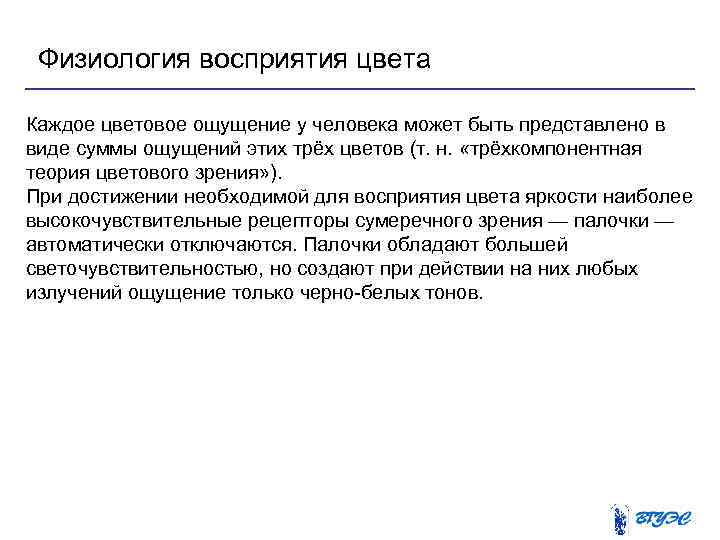 Физиология восприятия цвета

Каждое цветовое ощущение у человека может быть представлено в виде суммы ощущений этих трёх цветов (т. н. «трёхкомпонентная теория цветового зрения»).
При достижении необходимой для восприятия цвета яркости наиболее высокочувствительные рецепторы сумеречного зрения — палочки — автоматически отключаются. Палочки обладают большей светочувствительностью, но создают при действии на них любых излучений ощущение только черно-белых тонов.

ВГУЭС